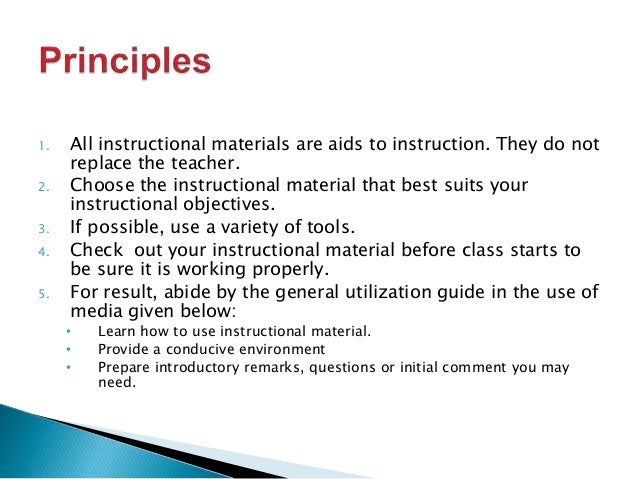 Principles

1. All instructional materials are aids to instruction. They do not replace the teacher.
2. Choose the instructional material that best suits your instructional objectives.
3. If possible, use a variety of tools.
4. Check out your instructional material before class starts to be sure it is working properly.
5. For result, abide by the general utilization guide in the use of media given below:
• Learn how to use instructional material.
• Provide a conducive environment
• Prepare introductory remarks, questions or initial comment you may need.